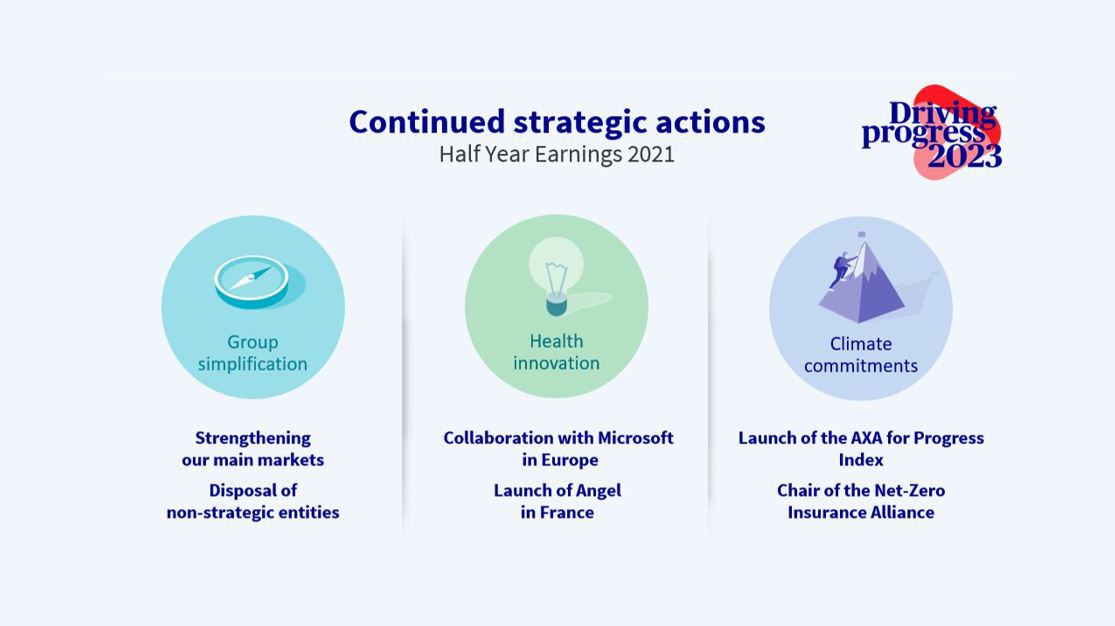 Continued strategic actions
Half Year Earnings 2021

Driving progress 2023

Group simplification

Strengthening our main markets

Disposal of non-strategic entities

Health innovation

Collaboration with Microsoft in Europe

Launch of Angel in France

Climate commitments

Launch of the AXA for Progress Index

Chair of the Net-Zero Insurance Alliance